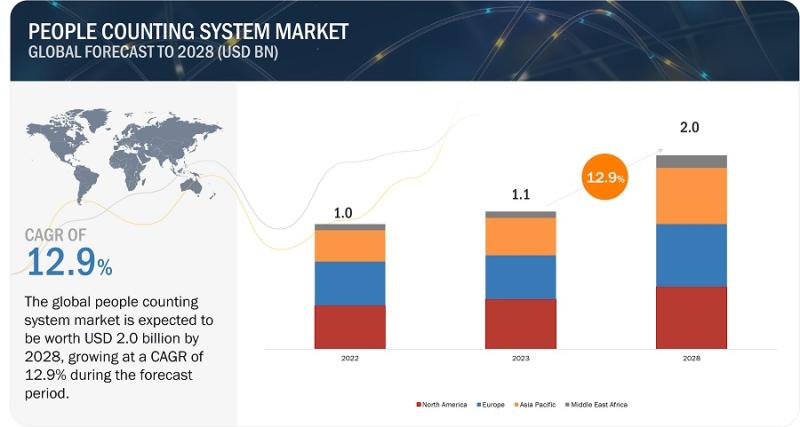 PEOPLE COUNTING SYSTEM MARKET
GLOBAL FORECAST TO 2028 (USD BN)

CAGR OF
12.9%

The global people counting system market is expected to be worth USD 2.0 billion by 2028, growing at a CAGR of 12.9% during the forecast period.

1.0
1.1
12.9%
2.0

2022
2023
2028

North America
Europe
Asia Pacific
Middle East Africa